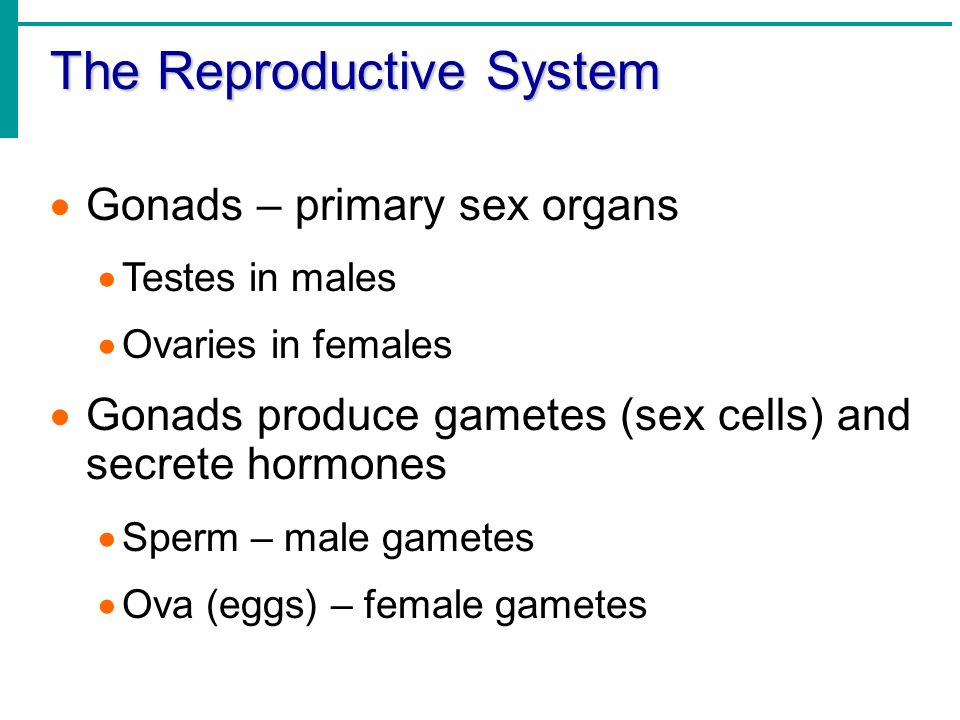 The Reproductive System

• Gonads – primary sex organs
  • Testes in males
  • Ovaries in females
• Gonads produce gametes (sex cells) and secrete hormones
  • Sperm – male gametes
  • Ova (eggs) – female gametes